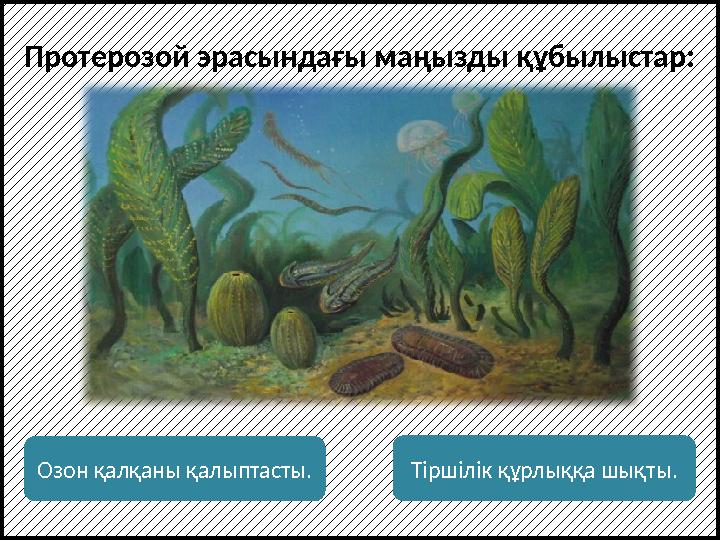 Протерозой эрасындағы маңызды құбылыстар:

Озон қалқаны қалыптасты.

Тіршілік құрлыққа шықты.